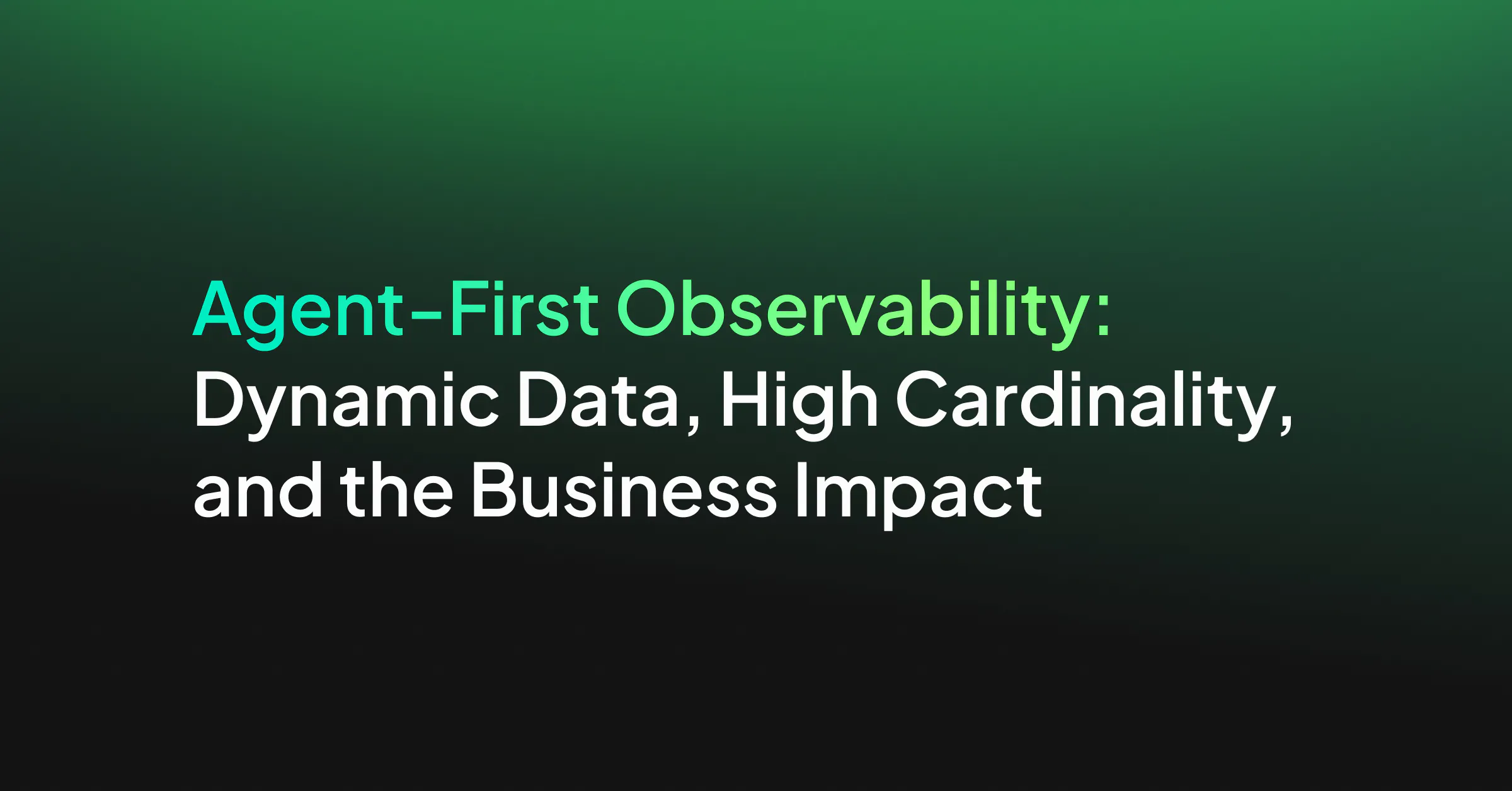 Agent-First Observability:
Dynamic Data, High Cardinality, and the Business Impact